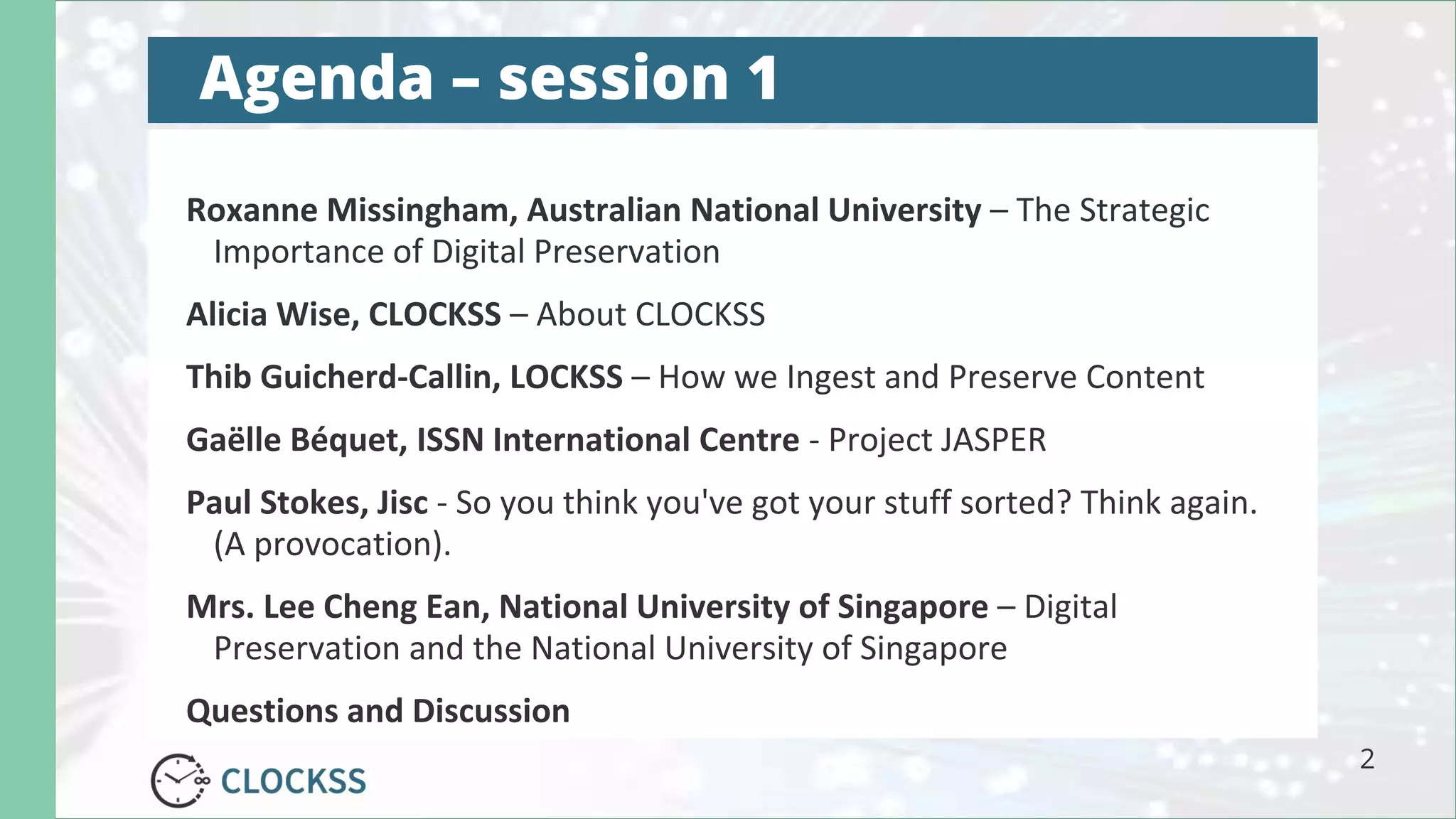 Agenda – session 1

Roxanne Missingham, Australian National University – The Strategic Importance of Digital Preservation

Alicia Wise, CLOCKSS – About CLOCKSS

Thib Guicherd-Callin, LOCKSS – How we Ingest and Preserve Content

Gaëlle Béquet, ISSN International Centre - Project JASPER

Paul Stokes, Jisc - So you think you've got your stuff sorted? Think again. (A provocation).

Mrs. Lee Cheng Ean, National University of Singapore – Digital Preservation and the National University of Singapore

Questions and Discussion

CLOCKSS

2